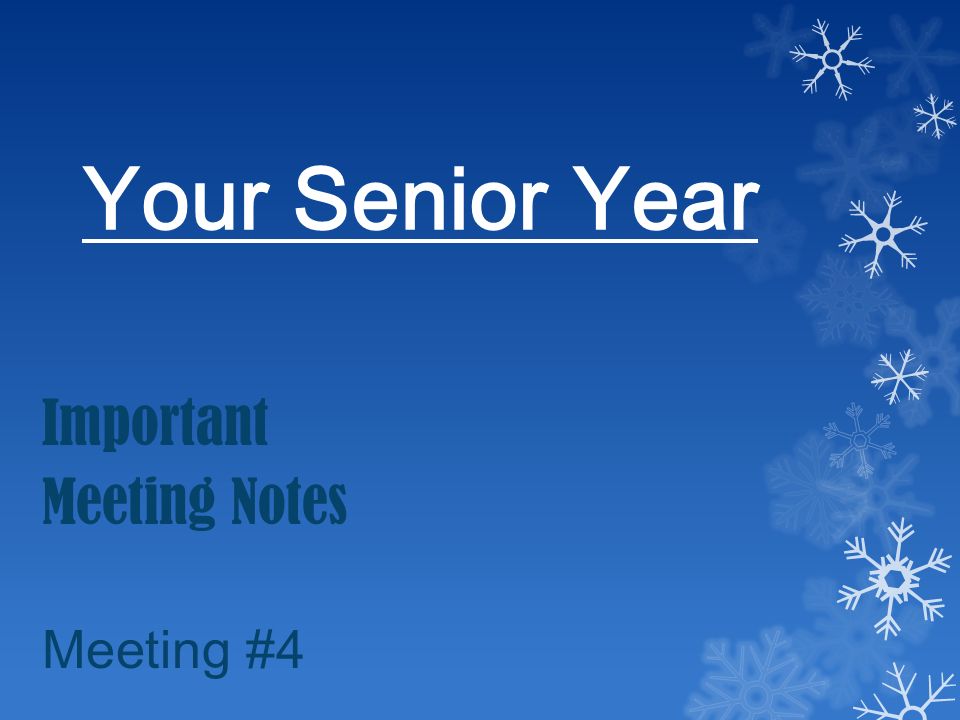 Your Senior Year

Important
Meeting Notes

Meeting #4